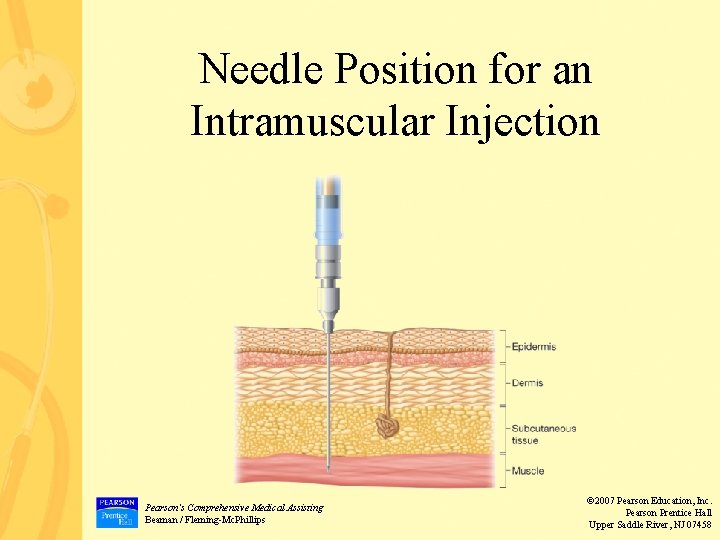 Needle Position for an Intramuscular Injection

Epidermis
Dermis
Subcutaneous tissue
Muscle

PEARSON Prentice Hall

Pearson's Comprehensive Medical Assisting
Beaman / Fleming-McPhillips

©2007 Pearson Education, Inc.
Pearson Prentice Hall
Upper Saddle River, NJ 07458